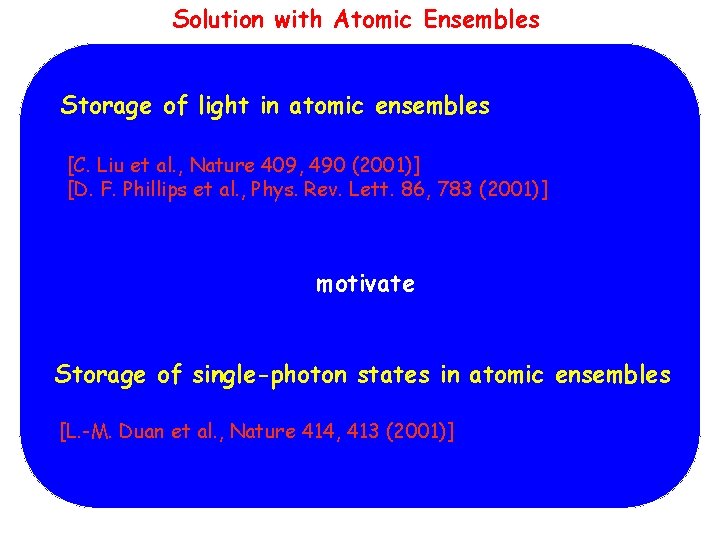 Solution with Atomic Ensembles

Storage of light in atomic ensembles

[C. Liu et al., Nature 409, 490 (2001)]
[D. F. Phillips et al., Phys. Rev. Lett. 86, 783 (2001)]

motivate

Storage of single-photon states in atomic ensembles

[L.-M. Duan et al., Nature 414, 413 (2001)]